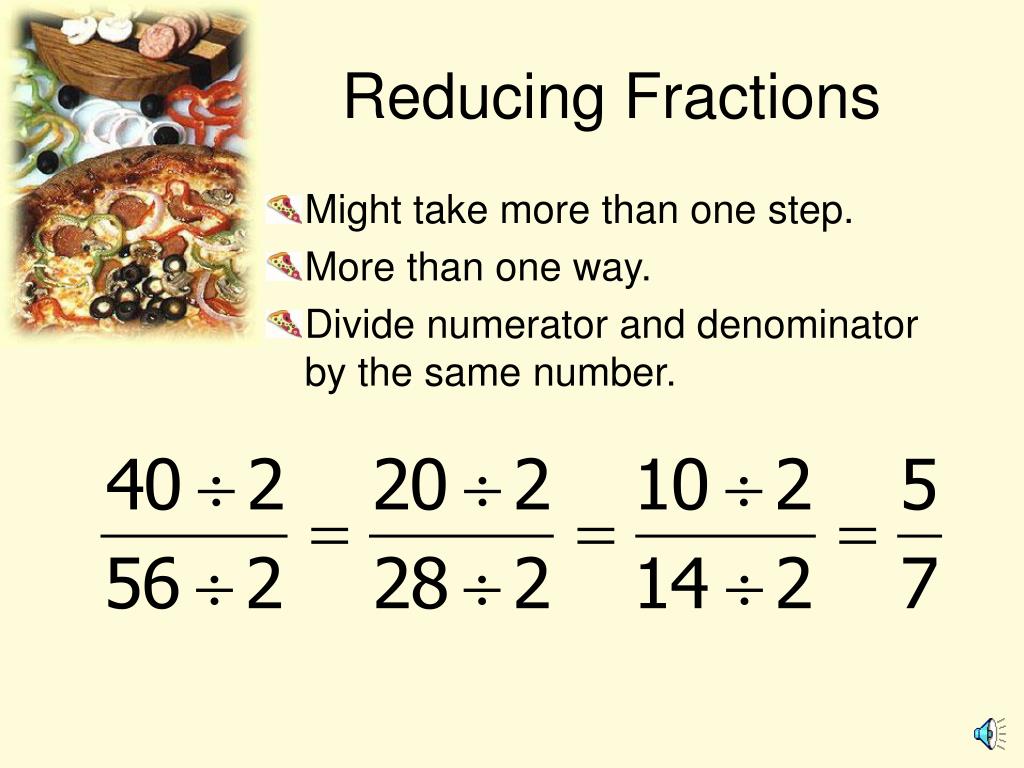 Reducing Fractions

Might take more than one step.

More than one way.

Divide numerator and denominator by the same number.

$\frac{40 \div 2}{56 \div 2} = \frac{20 \div 2}{28 \div 2} = \frac{10 \div 2}{14 \div 2} = \frac{5}{7}$